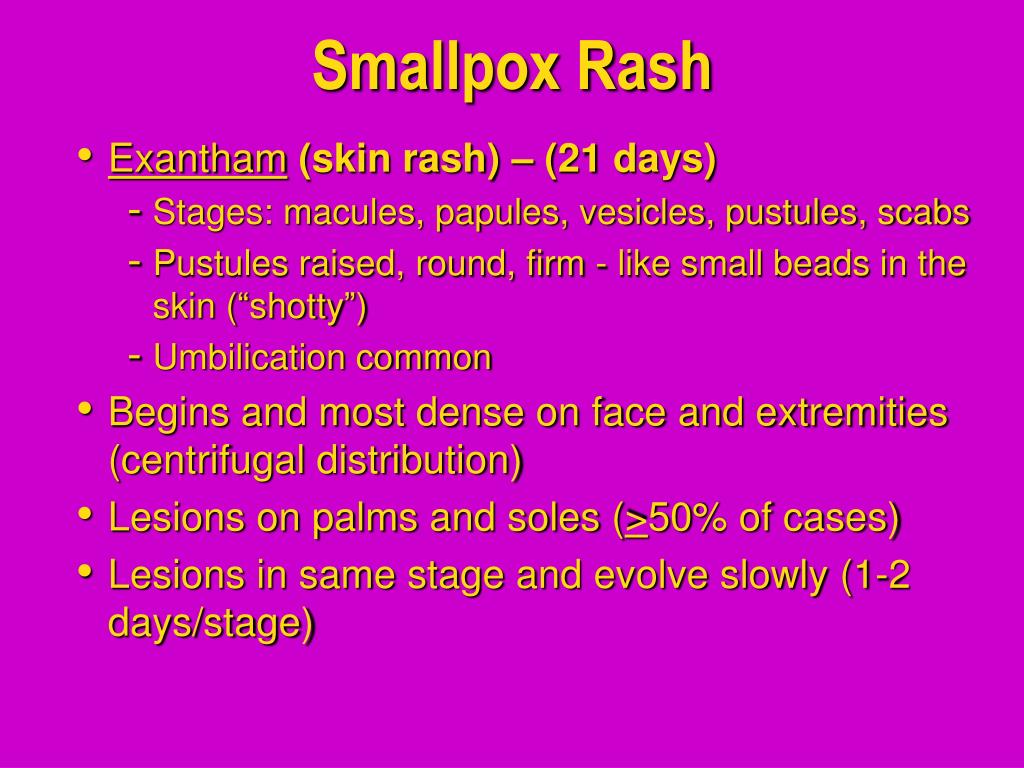 Smallpox Rash

• Exantham (skin rash) – (21 days)
  - Stages: macules, papules, vesicles, pustules, scabs
  - Pustules raised, round, firm - like small beads in the skin (“shotty”)
  - Umbilication common
• Begins and most dense on face and extremities (centrifugal distribution)
• Lesions on palms and soles ($\geq$50% of cases)
• Lesions in same stage and evolve slowly (1-2 days/stage)